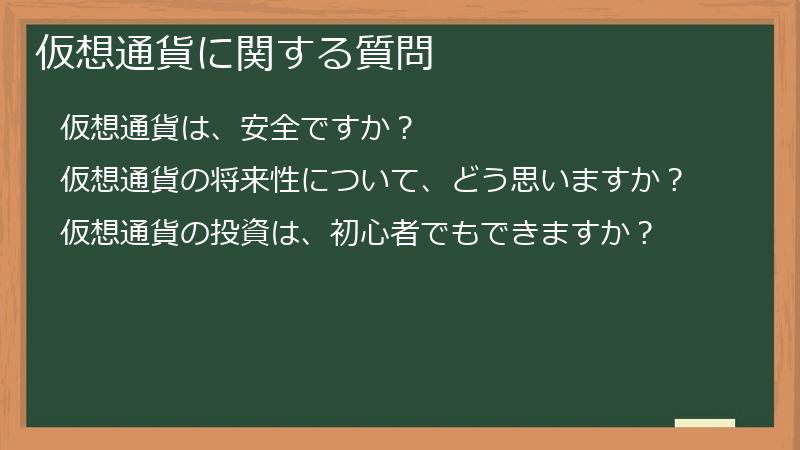 仮想通貨に関する質問

仮想通貨は、安全ですか？

仮想通貨の将来性について、どう思いますか？

仮想通貨の投資は、初心者でもできますか？